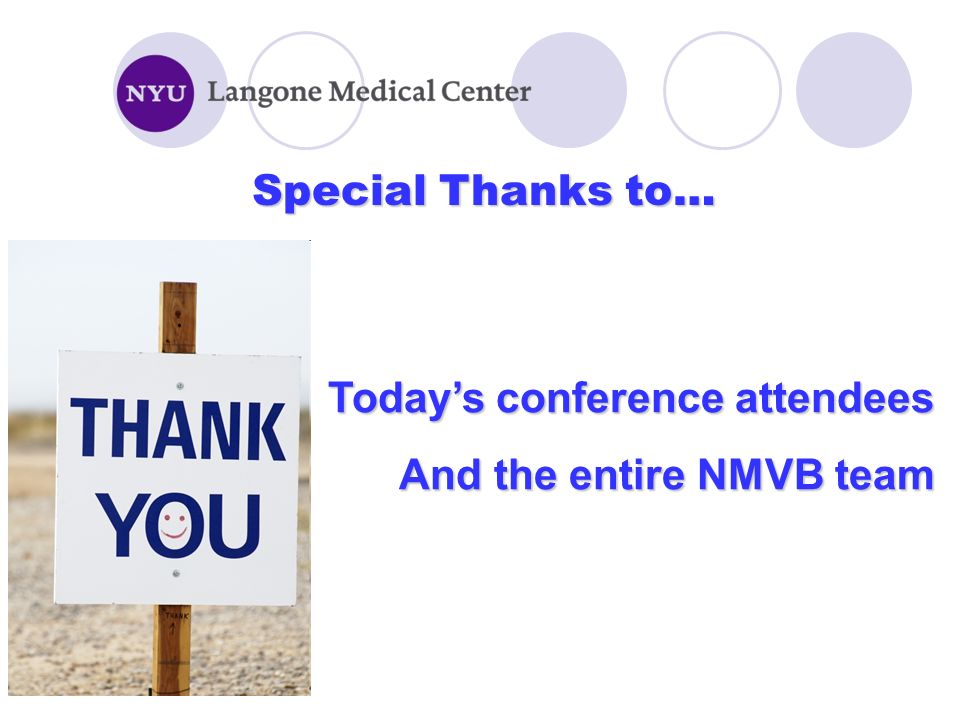 NYU Langone Medical Center

Special Thanks to…

THANK YOU

Today's conference attendees

And the entire NMVB team